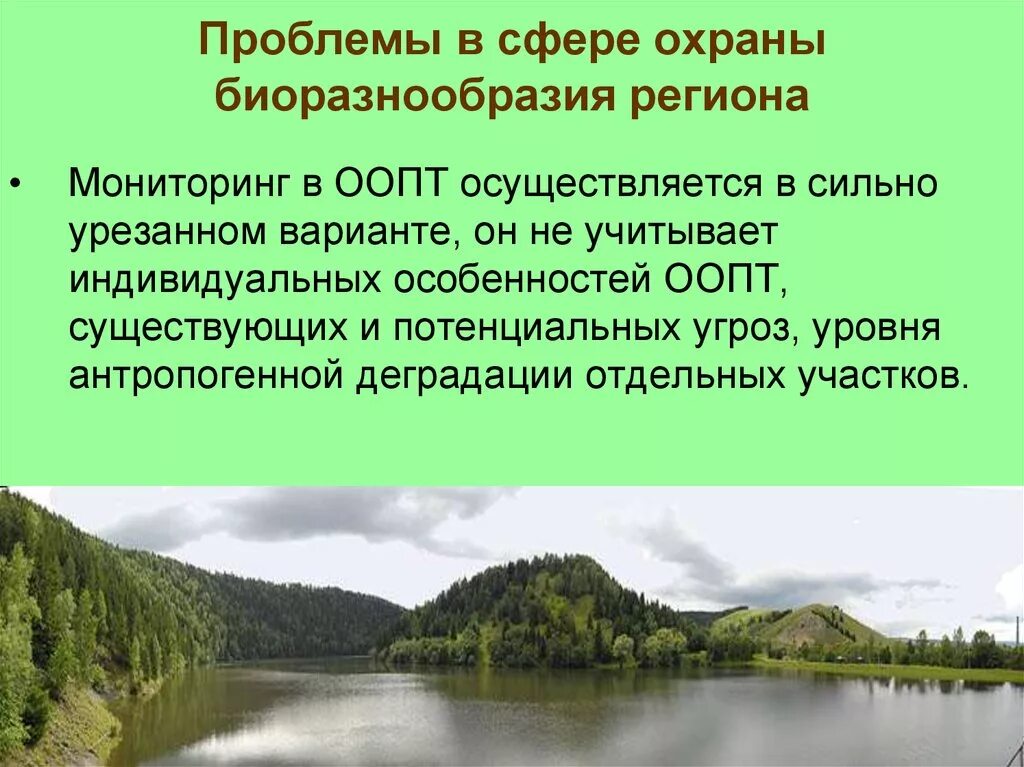 Проблемы в сфере охраны биоразнообразия региона

• Мониторинг в ООПТ осуществляется в сильно урезанном варианте, он не учитывает индивидуальных особенностей ООПТ, существующих и потенциальных угроз, уровня антропогенной деградации отдельных участков.